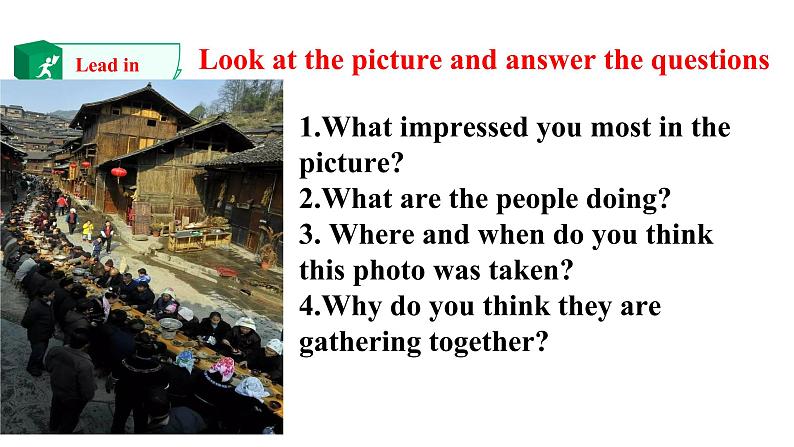 Lead in

Look at the picture and answer the questions

1.What impressed you most in the picture?
2.What are the people doing?
3. Where and when do you think this photo was taken?
4.Why do you think they are gathering together?